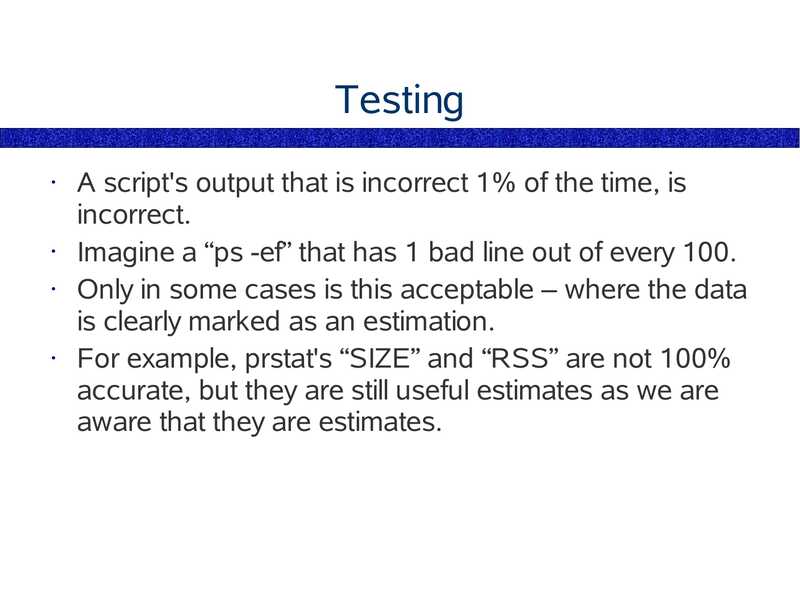 Testing

· A script's output that is incorrect 1% of the time, is incorrect.

· Imagine a “ps -ef” that has 1 bad line out of every 100.

· Only in some cases is this acceptable – where the data is clearly marked as an estimation.

· For example, prstat's “SIZE” and “RSS” are not 100% accurate, but they are still useful estimates as we are aware that they are estimates.